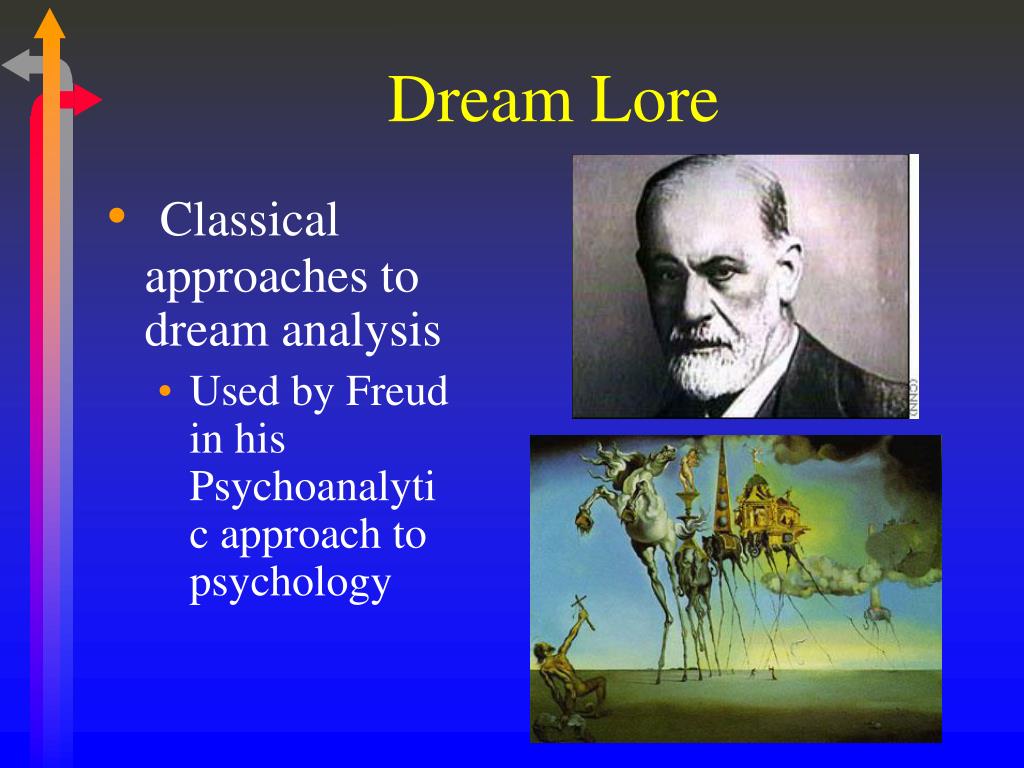 Dream Lore

• Classical approaches to dream analysis
  • Used by Freud in his Psychoanalytic approach to psychology

(CNN)